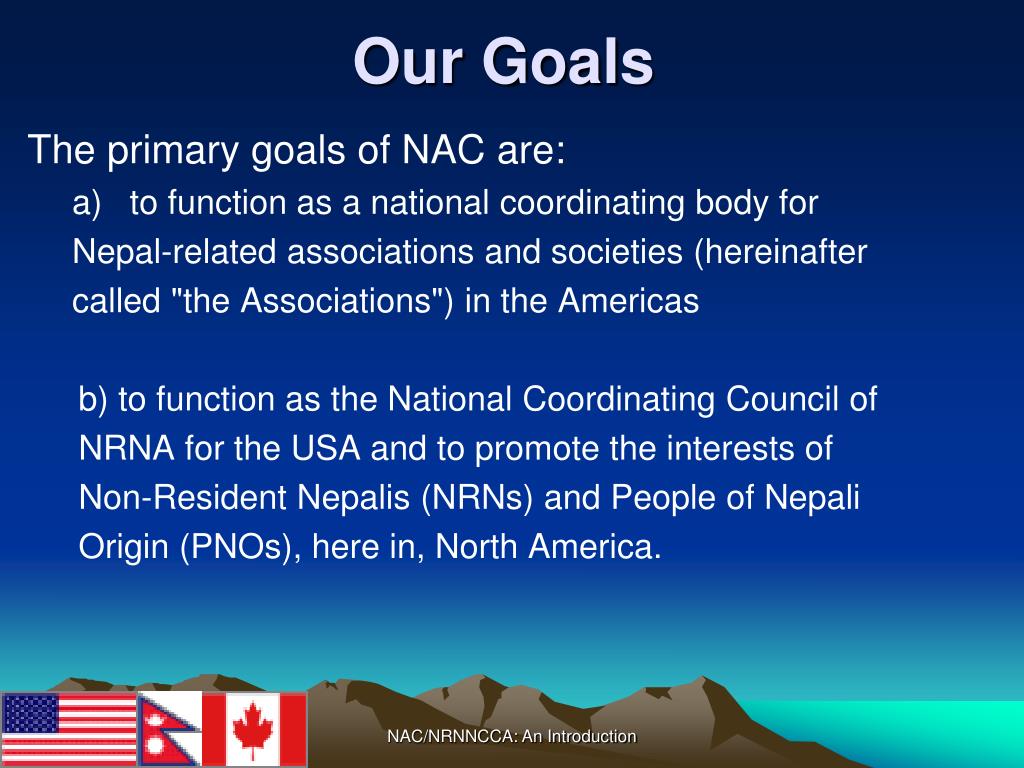 Our Goals

The primary goals of NAC are:

a) to function as a national coordinating body for Nepal-related associations and societies (hereinafter called "the Associations") in the Americas

b) to function as the National Coordinating Council of NRNA for the USA and to promote the interests of Non-Resident Nepalis (NRNs) and People of Nepali Origin (PNOs), here in, North America.

NAC/NRNNCCA: An Introduction